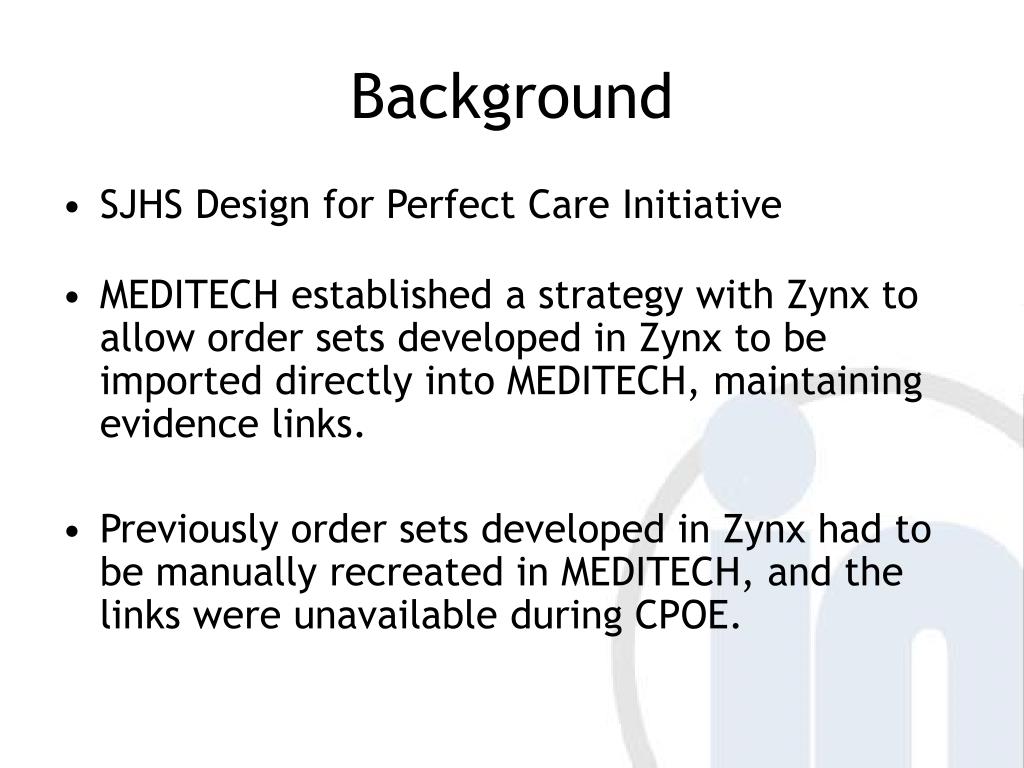 Background

• SJHS Design for Perfect Care Initiative

• MEDITECH established a strategy with Zynx to allow order sets developed in Zynx to be imported directly into MEDITECH, maintaining evidence links.

• Previously order sets developed in Zynx had to be manually recreated in MEDITECH, and the links were unavailable during CPOE.